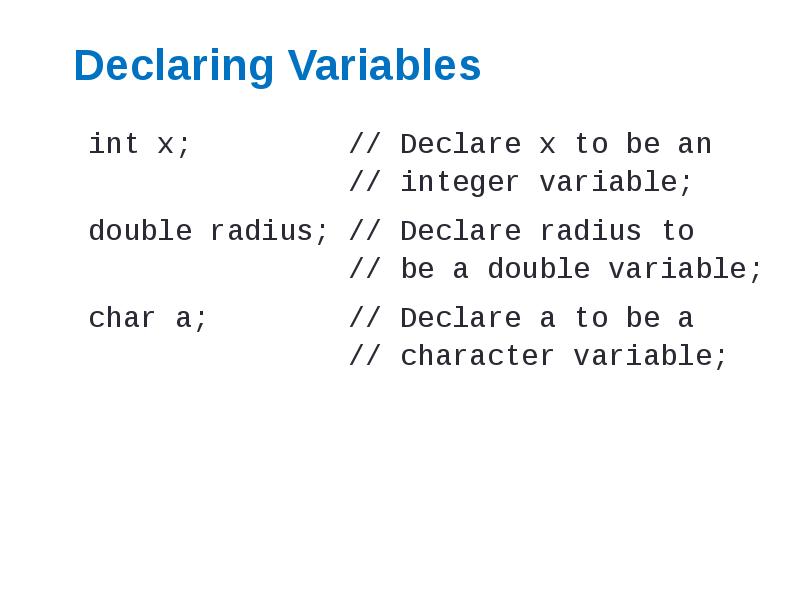 Declaring Variables

int x;          // Declare x to be an
                // integer variable;

double radius; // Declare radius to
                // be a double variable;

char a;         // Declare a to be a
                // character variable;